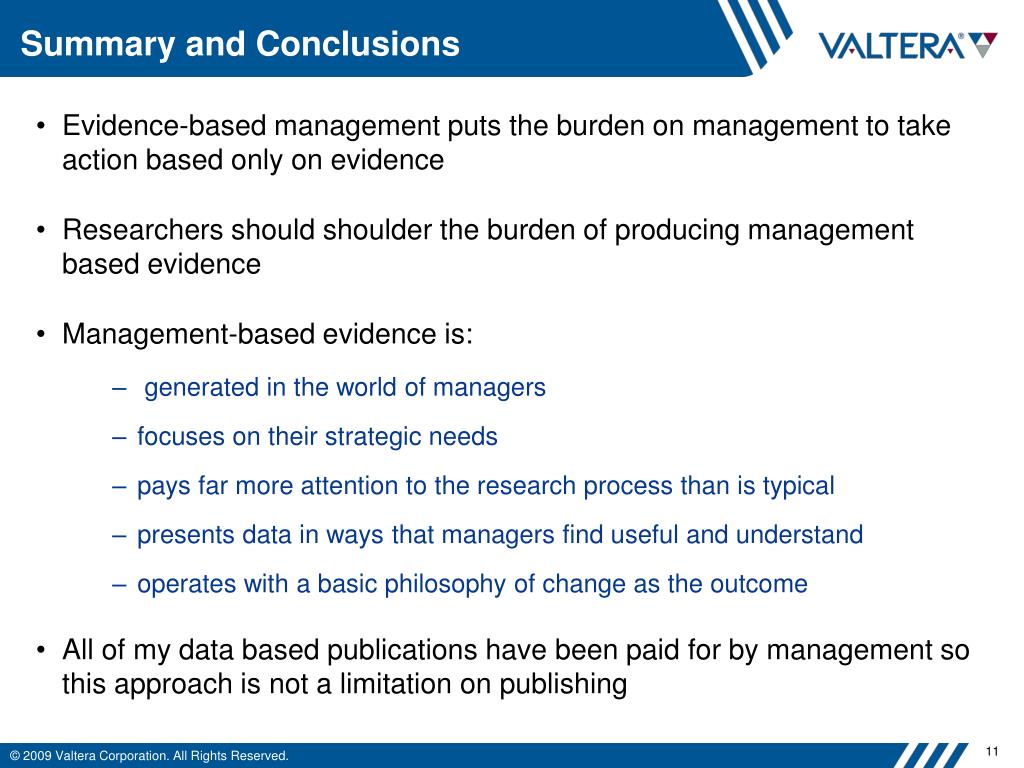 Summary and Conclusions

VALTERA®

• Evidence-based management puts the burden on management to take action based only on evidence

• Researchers should shoulder the burden of producing management based evidence

• Management-based evidence is:

– generated in the world of managers

– focuses on their strategic needs

– pays far more attention to the research process than is typical

– presents data in ways that managers find useful and understand

– operates with a basic philosophy of change as the outcome

• All of my data based publications have been paid for by management so this approach is not a limitation on publishing

© 2009 Valtera Corporation. All Rights Reserved.

11